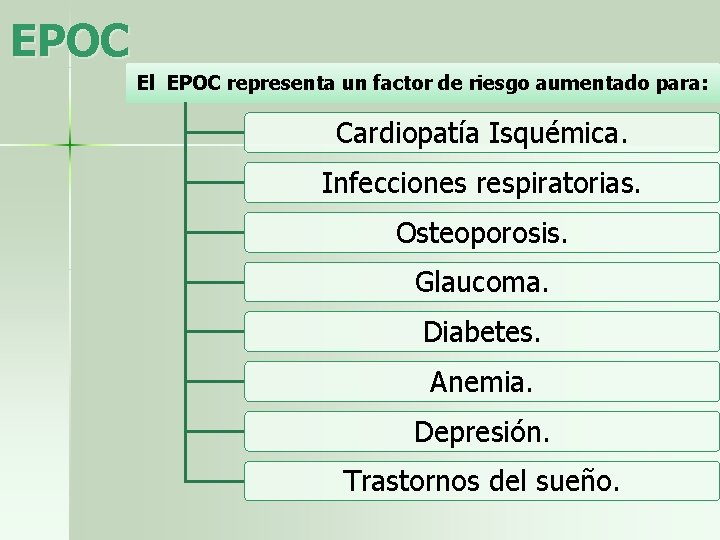 EPOC

El EPOC representa un factor de riesgo aumentado para:

Cardiopatía Isquémica.

Infecciones respiratorias.

Osteoporosis.

Glaucoma.

Diabetes.

Anemia.

Depresión.

Trastornos del sueño.